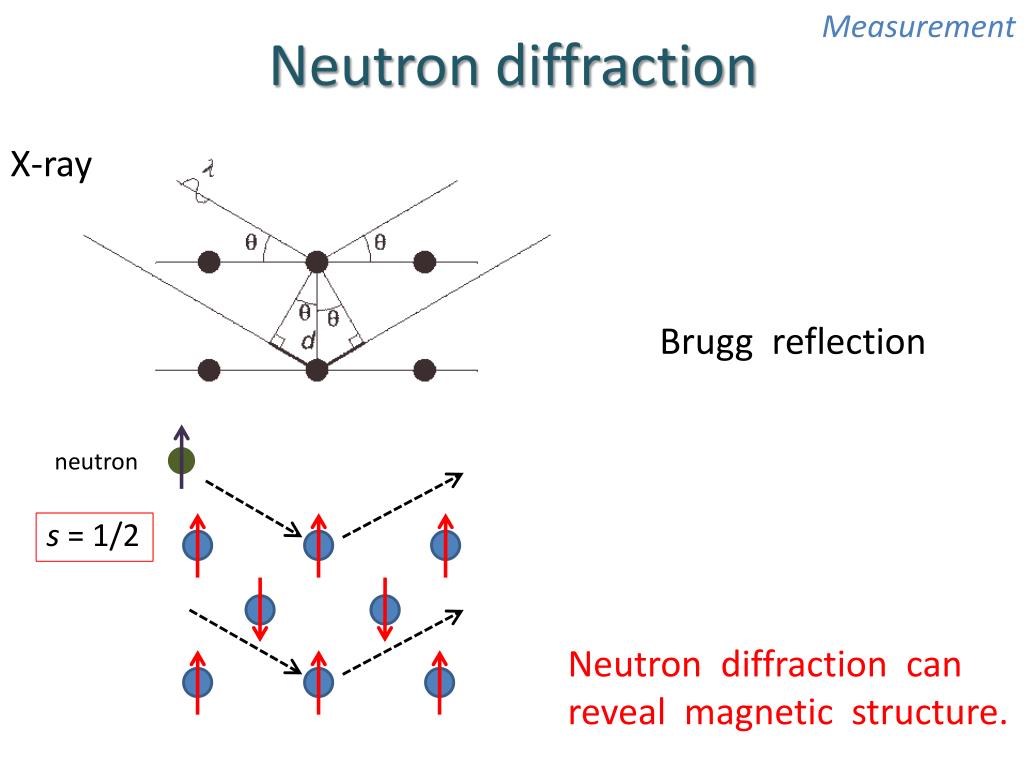 Measurement

Neutron diffraction

X-ray

$\lambda$

$\theta$ $\theta$

$\theta$ $\theta$

$d$

Brugg reflection

neutron

$s$ = 1/2

Neutron diffraction can reveal magnetic structure.